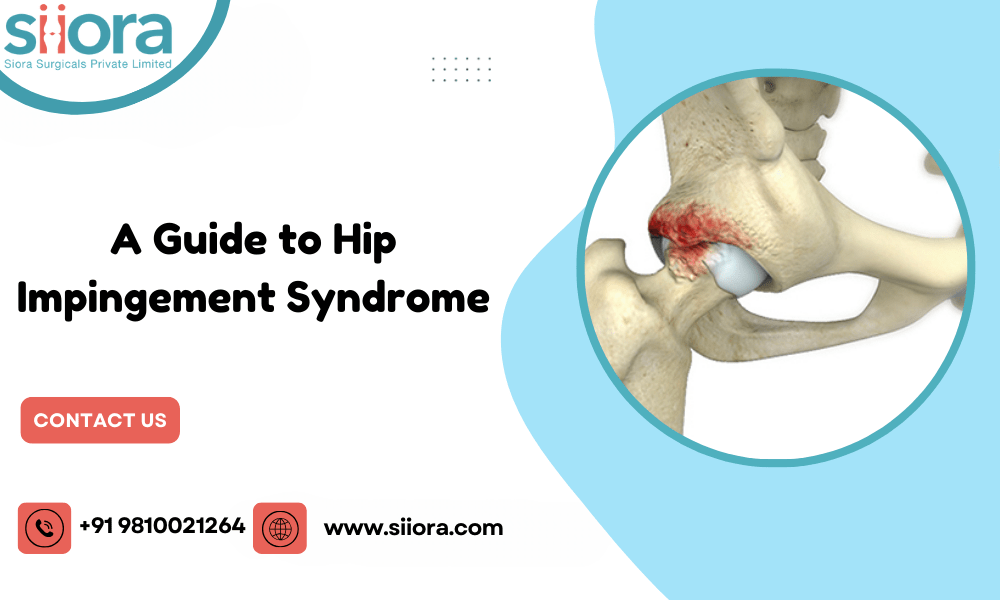 siiora
Siora Surgicals Private Limited

A Guide to Hip Impingement Syndrome

CONTACT US

+91 9810021264

www.siiora.com